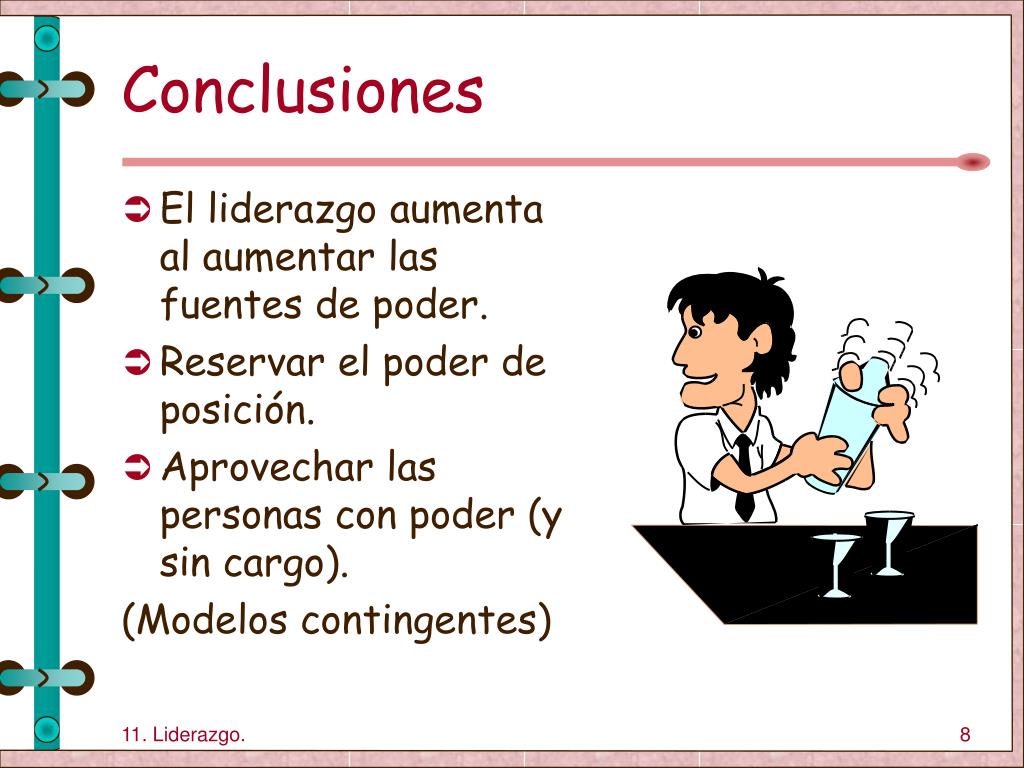 Conclusiones

➲ El liderazgo aumenta al aumentar las fuentes de poder.
➲ Reservar el poder de posición.
➲ Aprovechar las personas con poder (y sin cargo).

(Modelos contingentes)

11. Liderazgo.

8